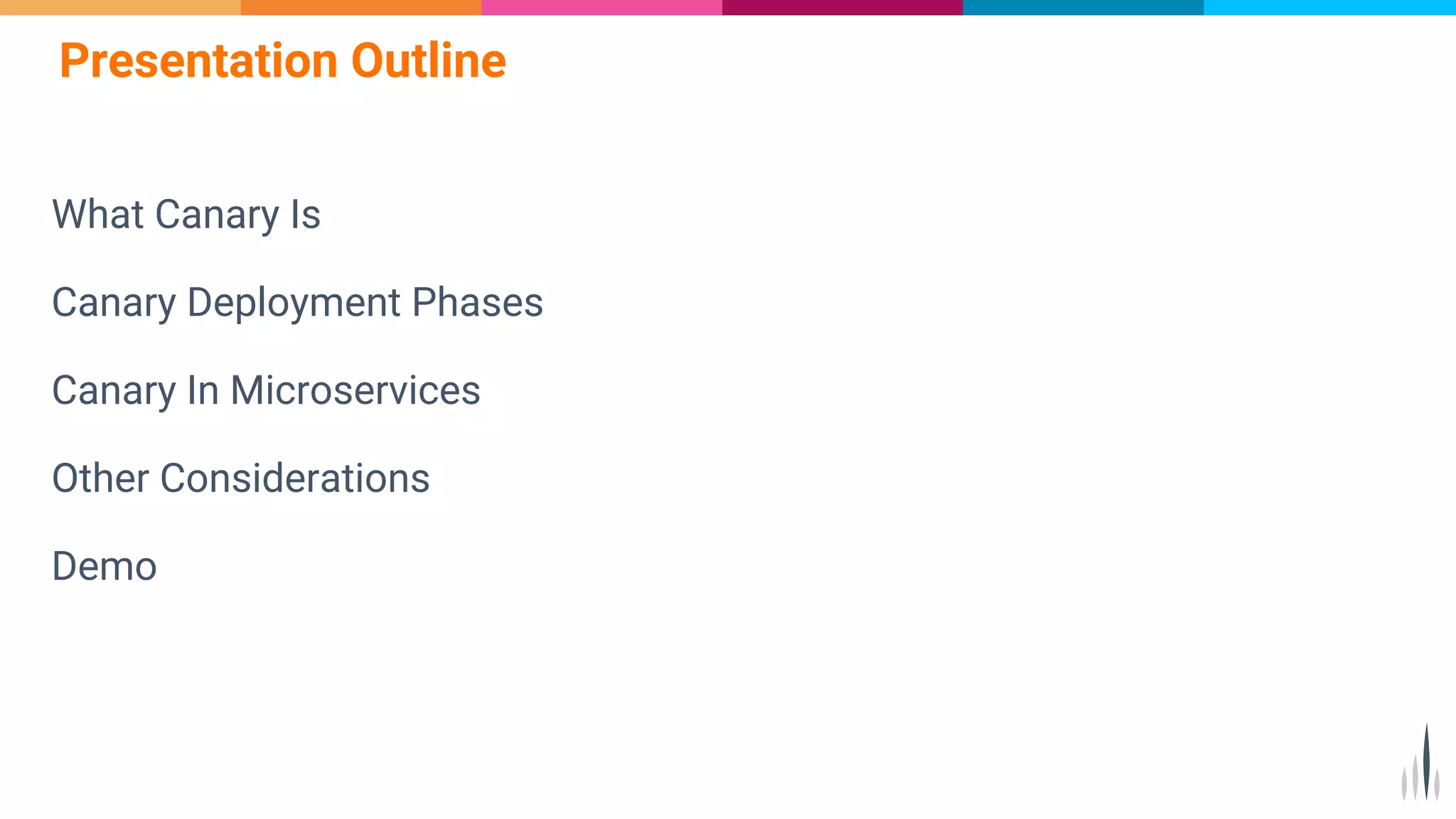 Presentation Outline

What Canary Is

Canary Deployment Phases

Canary In Microservices

Other Considerations

Demo